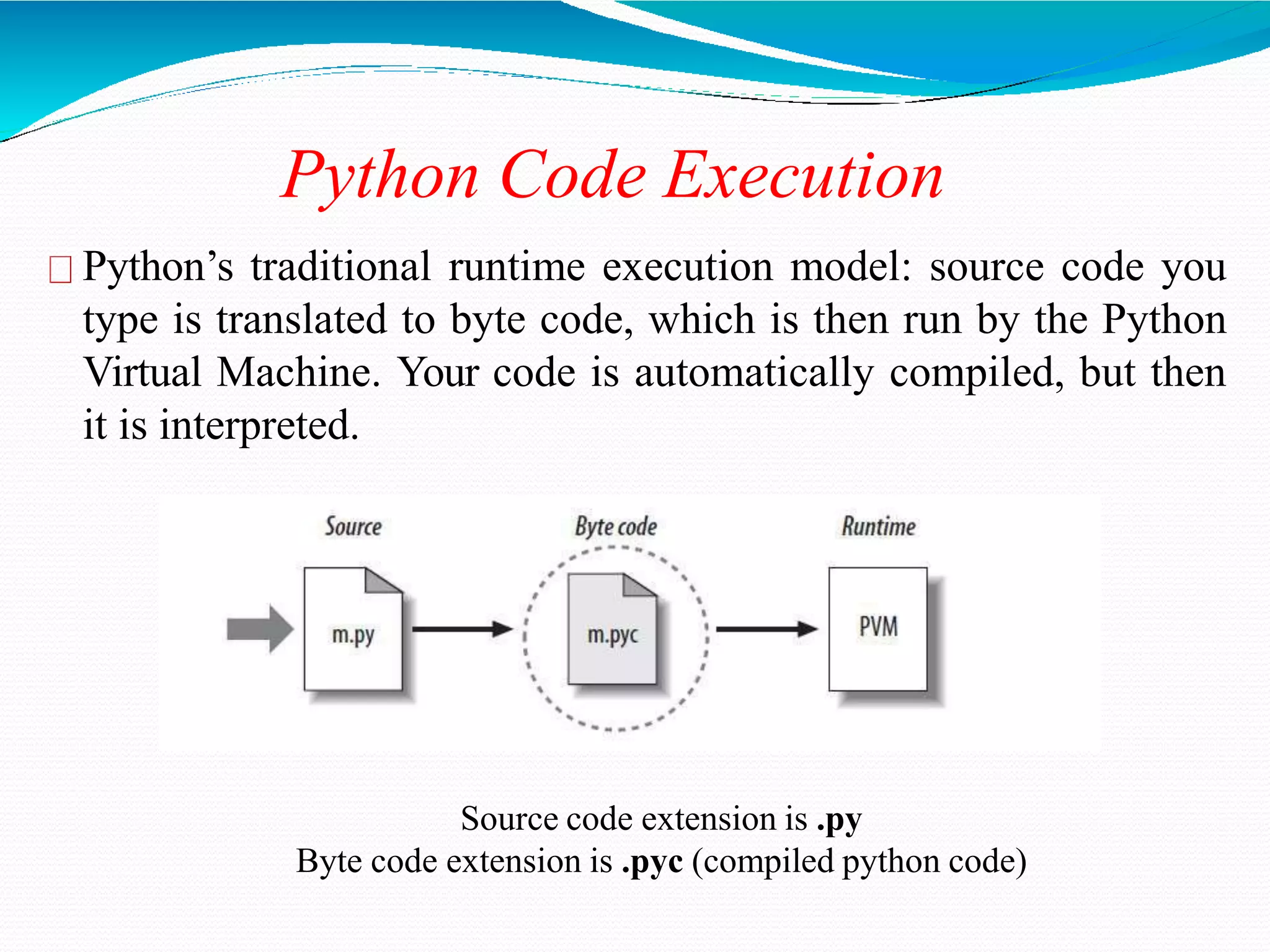 Python Code Execution

Python’s traditional runtime execution model: source code you type is translated to byte code, which is then run by the Python Virtual Machine. Your code is automatically compiled, but then it is interpreted.

Source

Byte code

Runtime

m.py

m.pyc

PVM

Source code extension is .py
Byte code extension is .pyc (compiled python code)